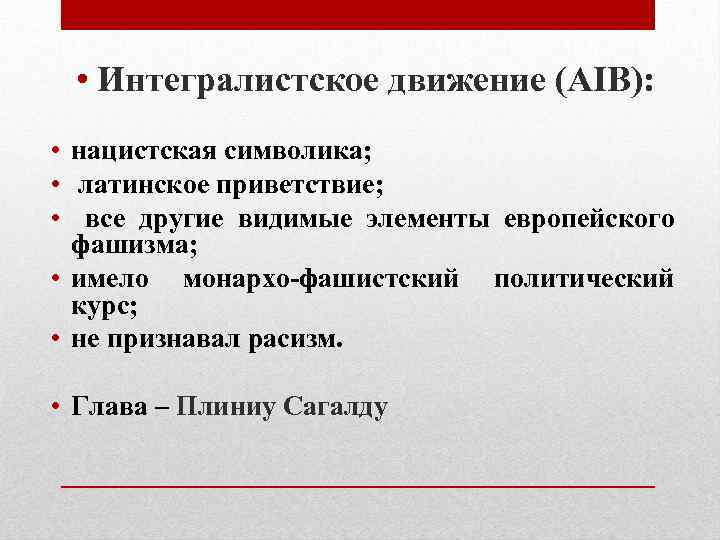 • Интегралистское движение (AIB):

• нацистская символика;
• латинское приветствие;
• все другие видимые элементы европейского фашизма;
• имело монархо-фашистский политический курс;
• не признавал расизм.

• Глава – Плиниу Сагалду